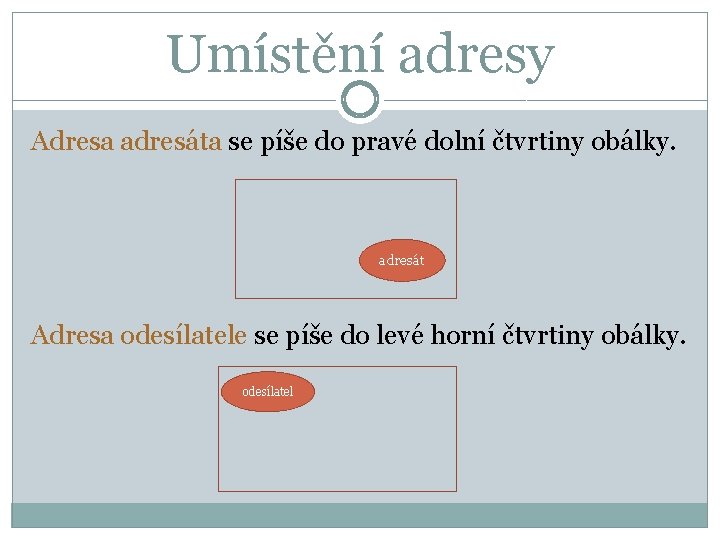 Umístění adresy

Adresa adresáta se píše do pravé dolní čtvrtiny obálky.

adresát

Adresa odesílatele se píše do levé horní čtvrtiny obálky.

odesílatel